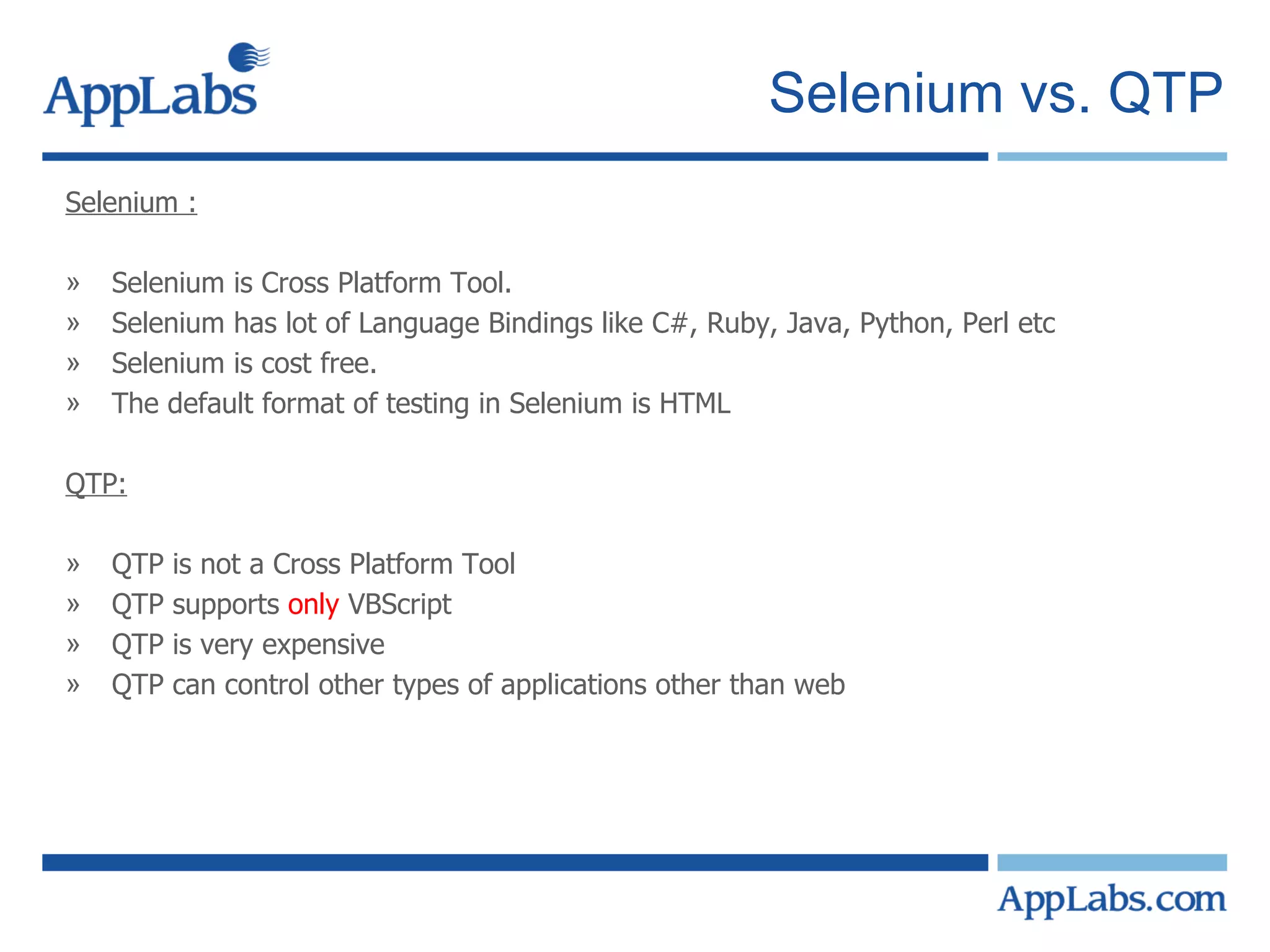 AppLabs

Selenium vs. QTP

Selenium :

» Selenium is Cross Platform Tool.
» Selenium has lot of Language Bindings like C#, Ruby, Java, Python, Perl etc
» Selenium is cost free.
» The default format of testing in Selenium is HTML

QTP:

» QTP is not a Cross Platform Tool
» QTP supports only VBScript
» QTP is very expensive
» QTP can control other types of applications other than web

AppLabs.com